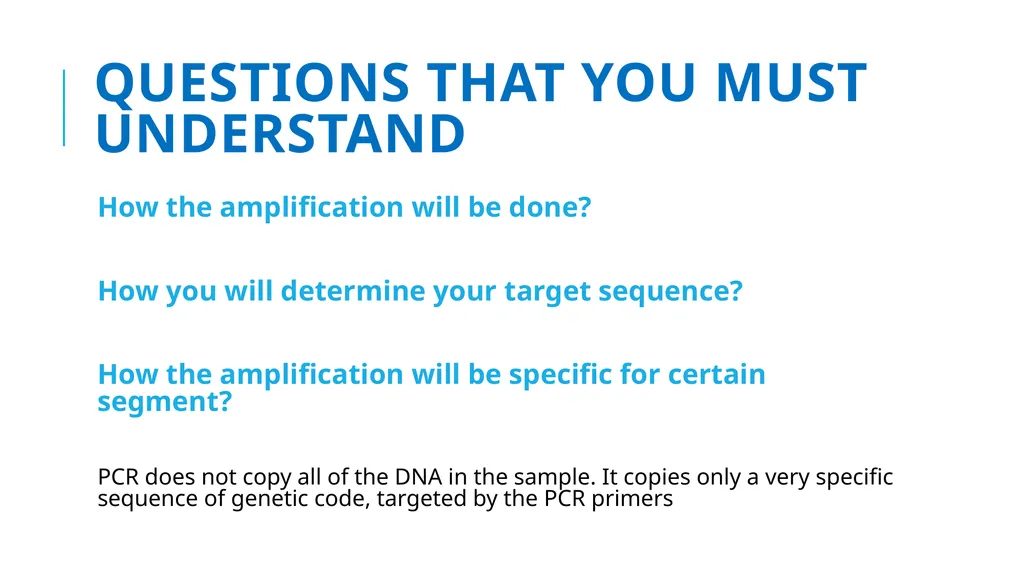 QUESTIONS THAT YOU MUST UNDERSTAND

How the amplification will be done?

How you will determine your target sequence?

How the amplification will be specific for certain segment?

PCR does not copy all of the DNA in the sample. It copies only a very specific sequence of genetic code, targeted by the PCR primers